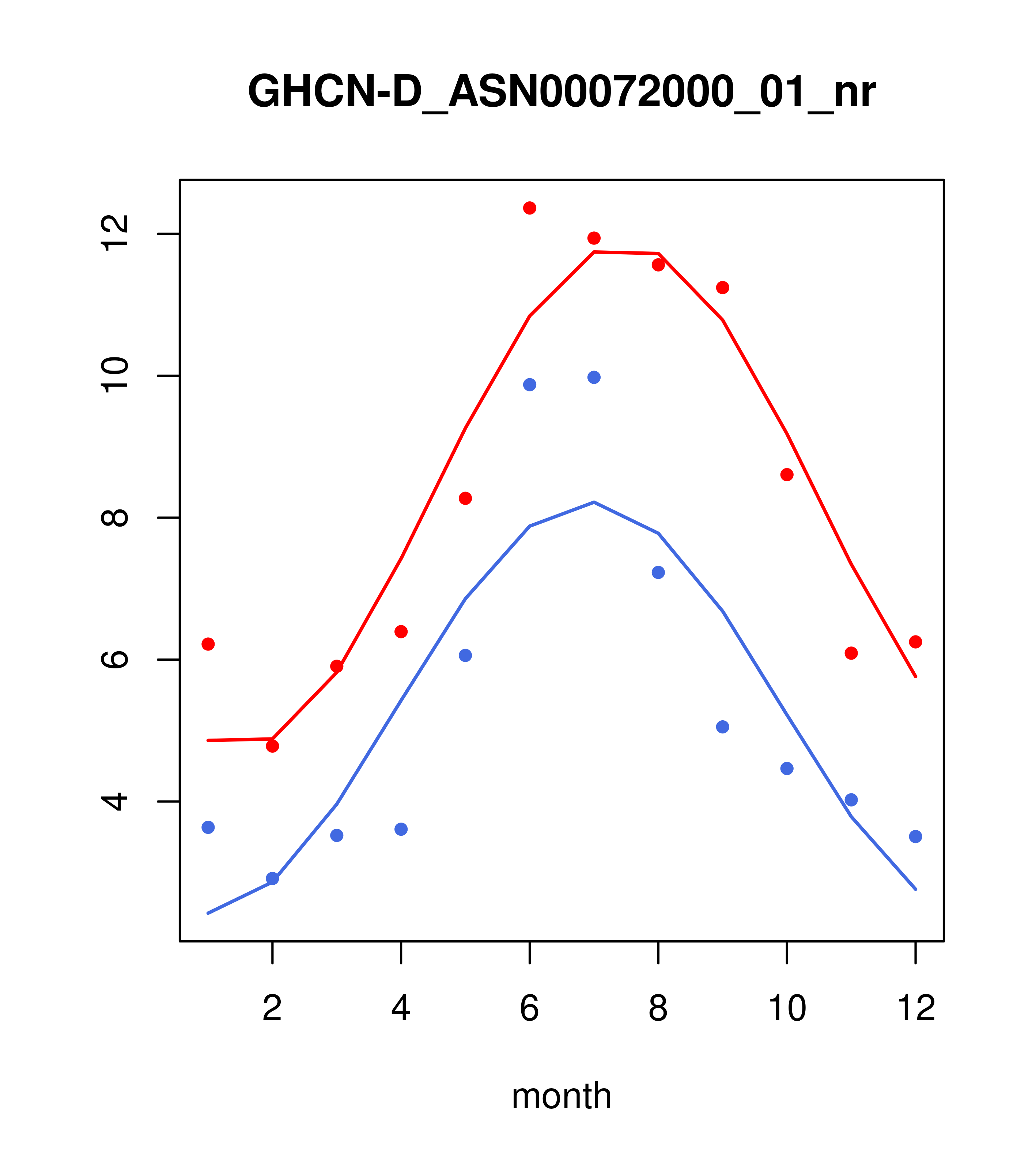 GHCN-D_ASN00072000_01_nr

12
10
8
6
4

2
4
6
8
10
12

month